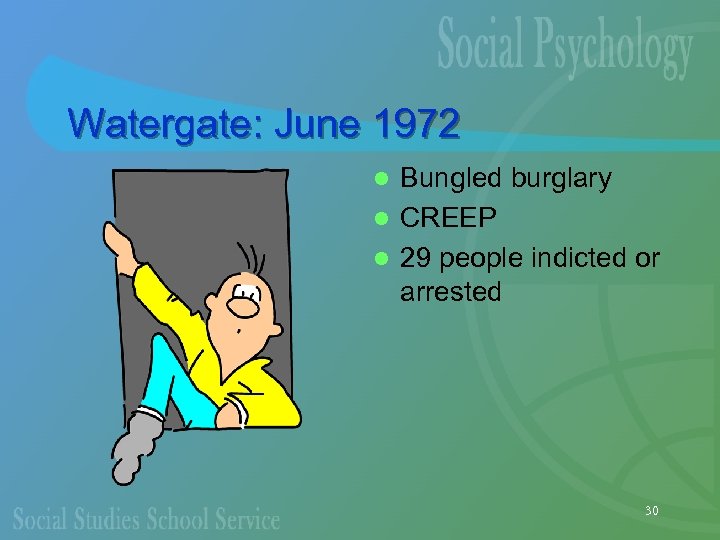 Social Psychology

Watergate: June 1972

- Bungled burglary
- CREEP
- 29 people indicted or arrested

Social Studies School Service

30